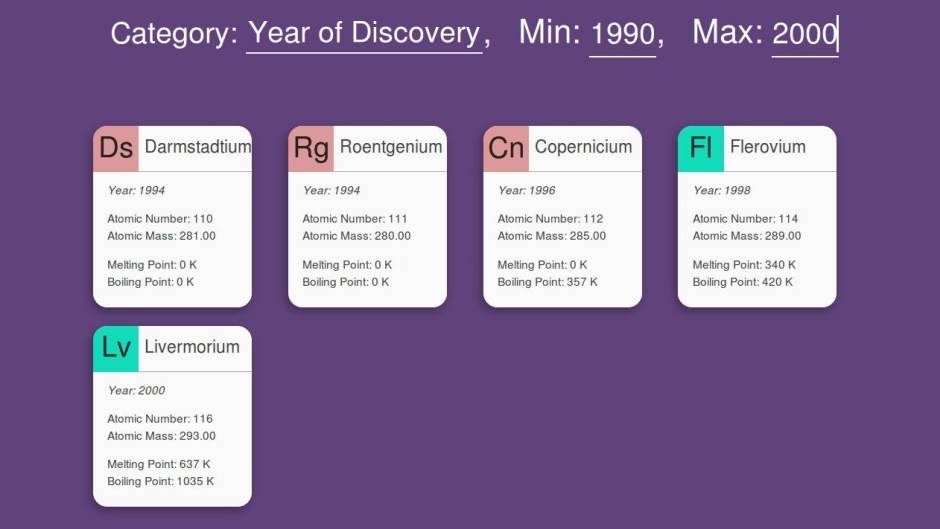 Category: Year of Discovery, Min: 1990, Max: 2000

Ds Darmstadtium

Year: 1994

Atomic Number: 110
Atomic Mass: 281.00

Melting Point: 0 K
Boiling Point: 0 K

Rg Roentgenium

Year: 1994

Atomic Number: 111
Atomic Mass: 280.00

Melting Point: 0 K
Boiling Point: 0 K

Cn Copernicium

Year: 1996

Atomic Number: 112
Atomic Mass: 285.00

Melting Point: 0 K
Boiling Point: 357 K

Fl Flerovium

Year: 1998

Atomic Number: 114
Atomic Mass: 289.00

Melting Point: 340 K
Boiling Point: 420 K

Lv Livermorium

Year: 2000

Atomic Number: 116
Atomic Mass: 293.00

Melting Point: 637 K
Boiling Point: 1035 K